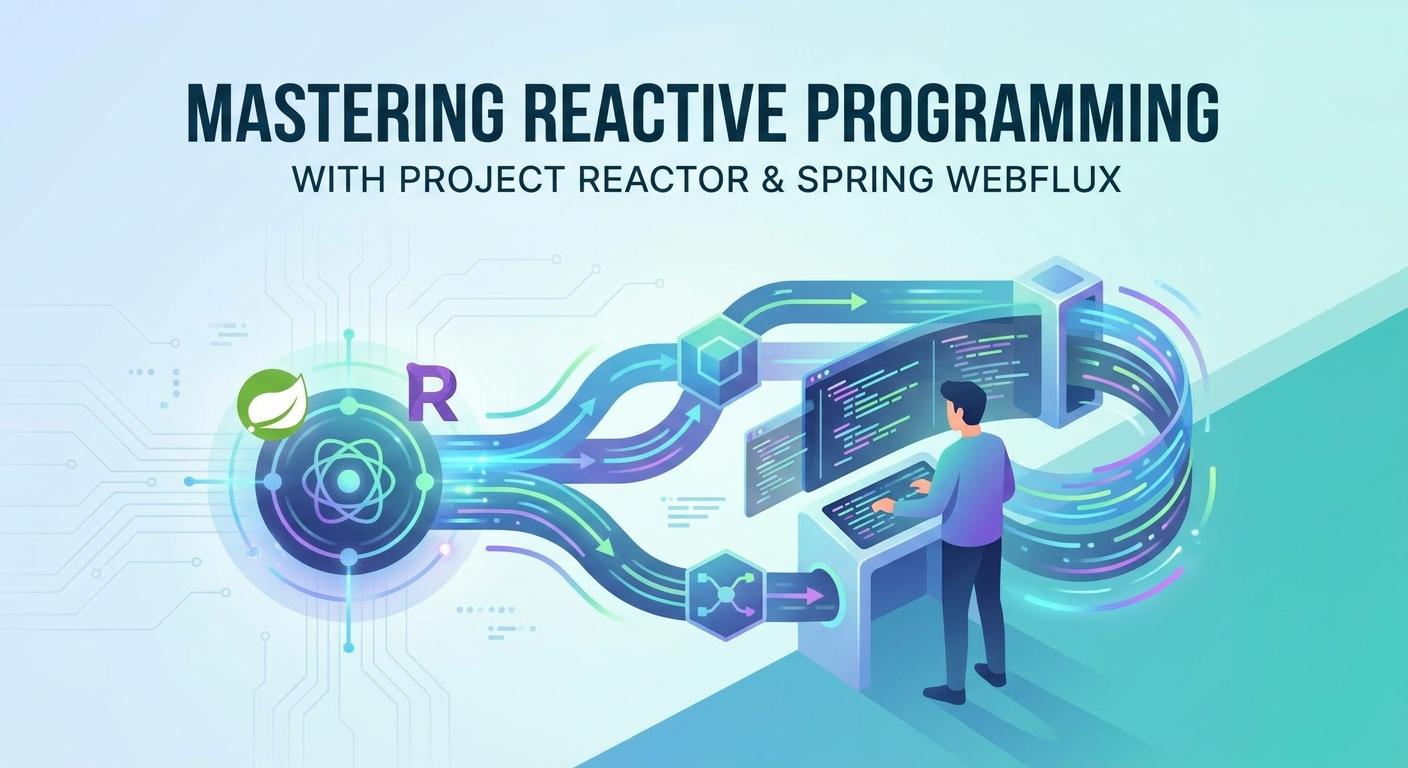 MASTERING REACTIVE PROGRAMMING
WITH PROJECT REACTOR & SPRING WEBFLUX

R